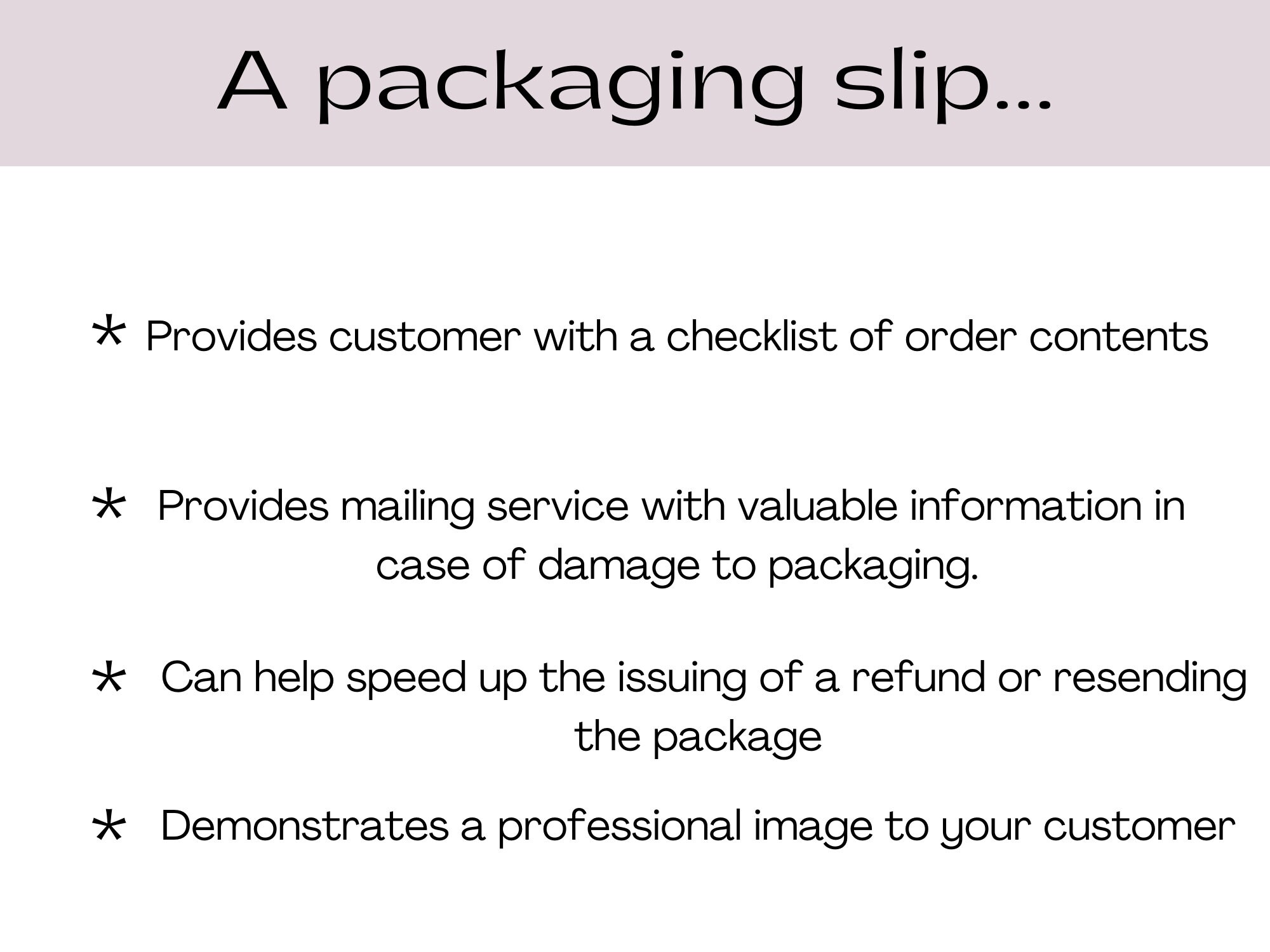 A packaging slip...

* Provides customer with a checklist of order contents

* Provides mailing service with valuable information in case of damage to packaging.

* Can help speed up the issuing of a refund or resending the package

* Demonstrates a professional image to your customer